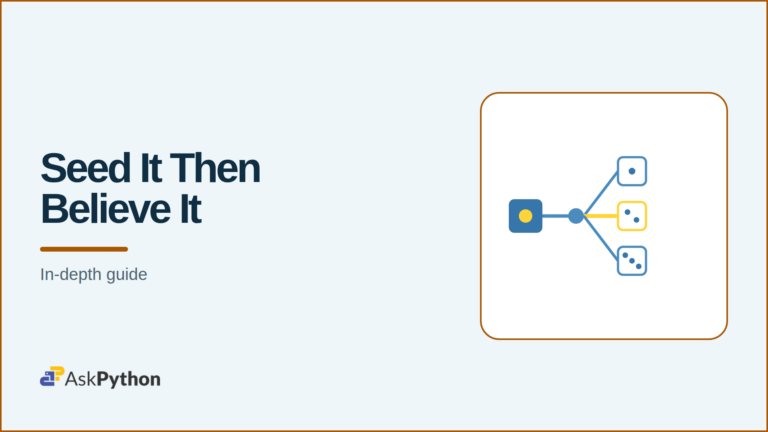 Seed It Then Believe It

In-depth guide

AskPython